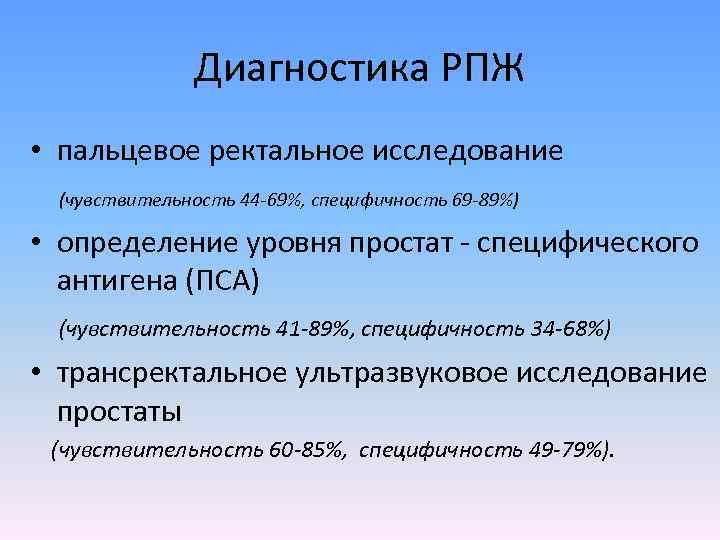 Диагностика РПЖ

• пальцевое ректальное исследование

(чувствительность 44-69%, специфичность 69-89%)

• определение уровня простат - специфического антигена (ПСА)

(чувствительность 41-89%, специфичность 34-68%)

• трансректальное ультразвуковое исследование простаты

(чувствительность 60-85%, специфичность 49-79%).